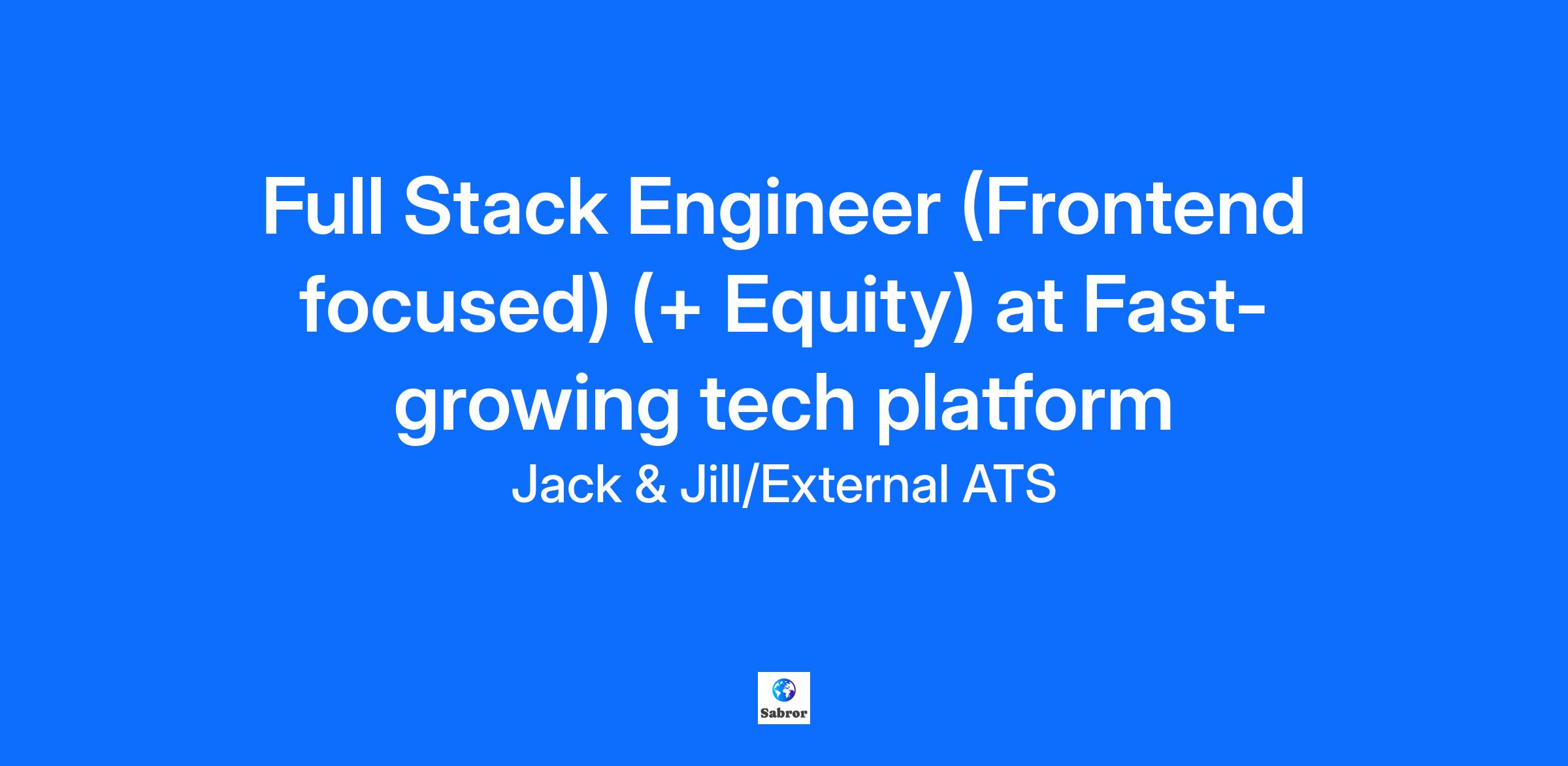 Full Stack Engineer (Frontend focused) (+ Equity) at Fast-growing tech platform

Jack & Jill/External ATS

Sabror